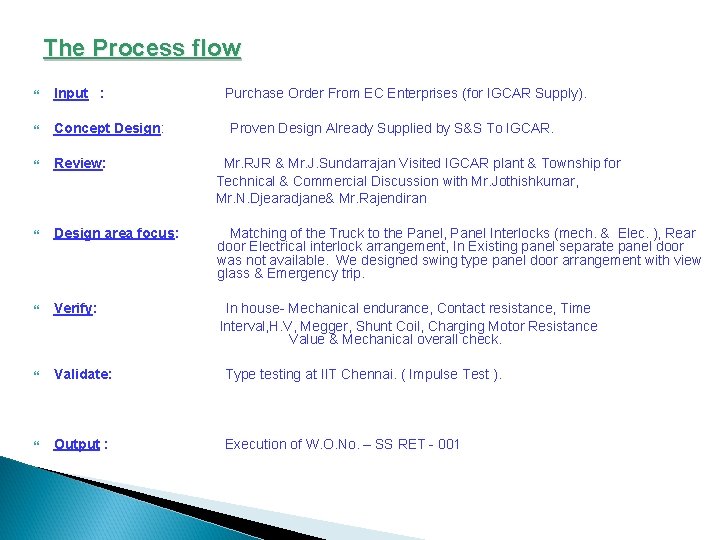 The Process flow

Input : Purchase Order From EC Enterprises (for IGCAR Supply).

Concept Design: Proven Design Already Supplied by S&S To IGCAR.

Review: Mr.RJR & Mr.J.Sundarrajan Visited IGCAR plant & Township for Technical & Commercial Discussion with Mr.Jothishkumar, Mr.N.Djearadjane& Mr.Rajendiran

Design area focus: Matching of the Truck to the Panel, Panel Interlocks (mech. & Elec. ), Rear door Electrical interlock arrangement, In Existing panel separate panel door was not available. We designed swing type panel door arrangement with view glass & Emergency trip.

Verify: In house- Mechanical endurance, Contact resistance, Time Interval,H.V, Megger, Shunt Coil, Charging Motor Resistance Value & Mechanical overall check.

Validate: Type testing at IIT Chennai. ( Impulse Test ).

Output : Execution of W.O.No. – SS RET - 001